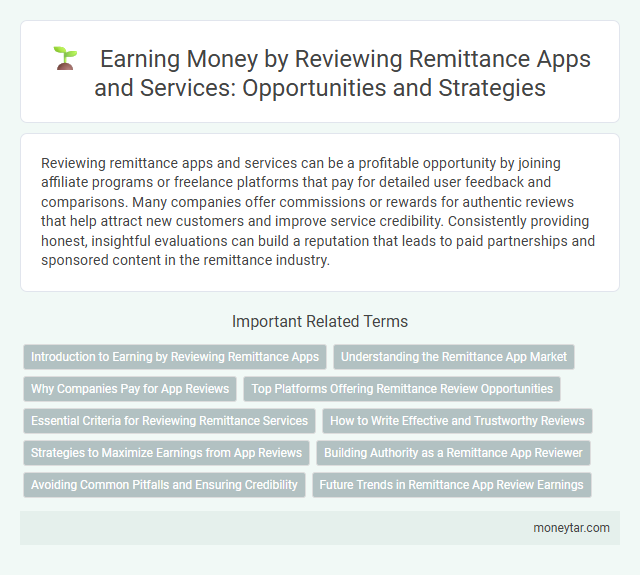 Earning Money by Reviewing Remittance Apps and Services: Opportunities and Strategies

Reviewing remittance apps and services can be a profitable opportunity by joining affiliate programs or freelance platforms that pay for detailed user feedback and comparisons. Many companies offer commissions or rewards for authentic reviews that help attract new customers and improve service credibility. Consistently providing honest, insightful evaluations can build a reputation that leads to paid partnerships and sponsored content in the remittance industry.

Important Related Terms

Introduction to Earning by Reviewing Remittance Apps

Understanding the Remittance App Market

Why Companies Pay for App Reviews

Top Platforms Offering Remittance Review Opportunities

Essential Criteria for Reviewing Remittance Services

How to Write Effective and Trustworthy Reviews

Strategies to Maximize Earnings from App Reviews

Building Authority as a Remittance App Reviewer

Avoiding Common Pitfalls and Ensuring Credibility

Future Trends in Remittance App Review Earnings

moneytar.com